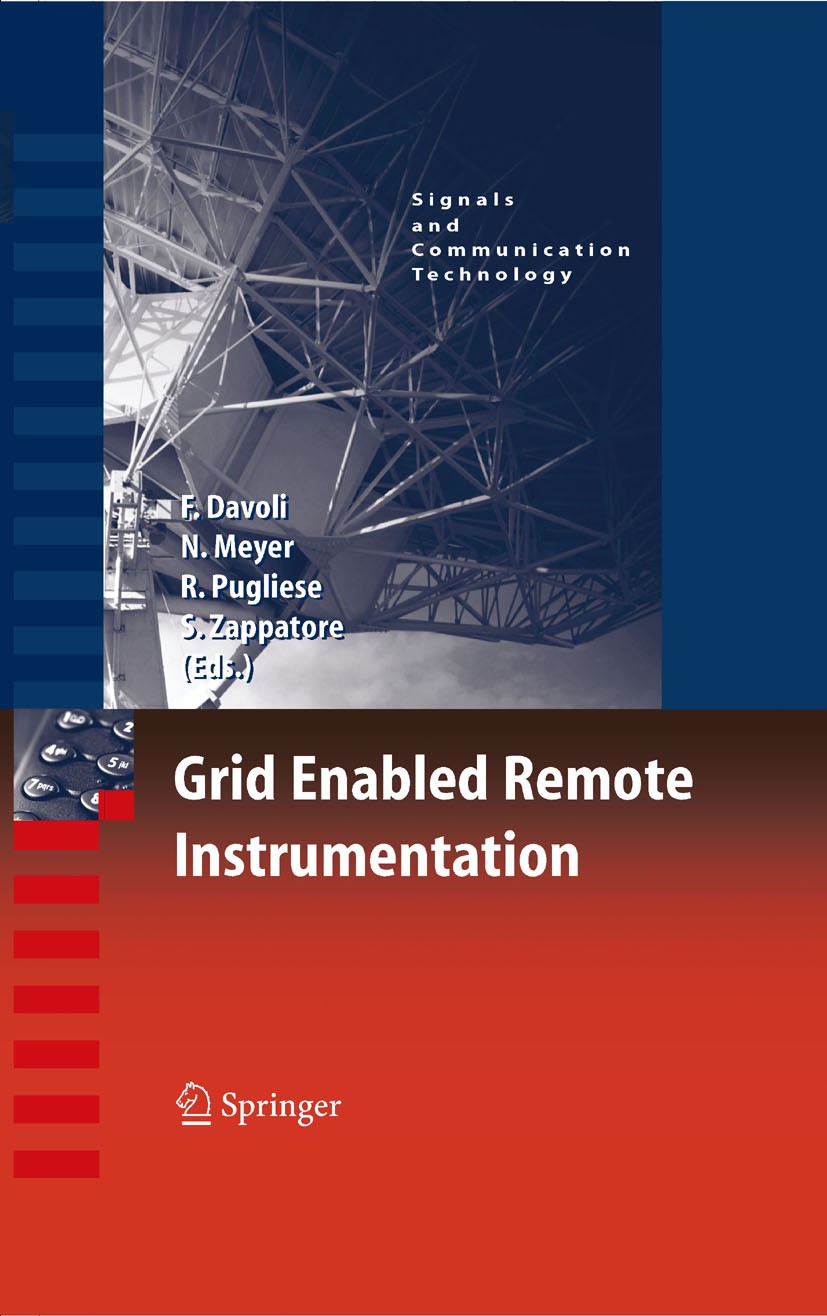 Signals and Communication Technology

F. Davoli
N. Meyer
R. Pugliese
S. Zappatore
(Eds.)

Grid Enabled Remote Instrumentation

Springer